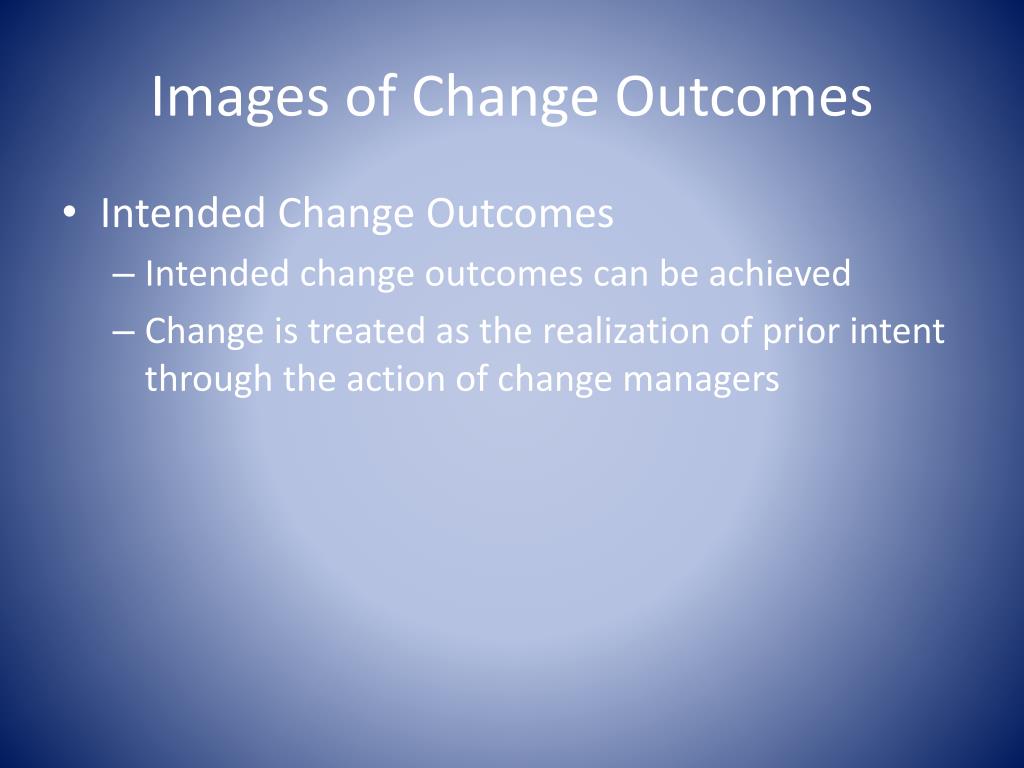 Images of Change Outcomes

• Intended Change Outcomes
– Intended change outcomes can be achieved
– Change is treated as the realization of prior intent through the action of change managers